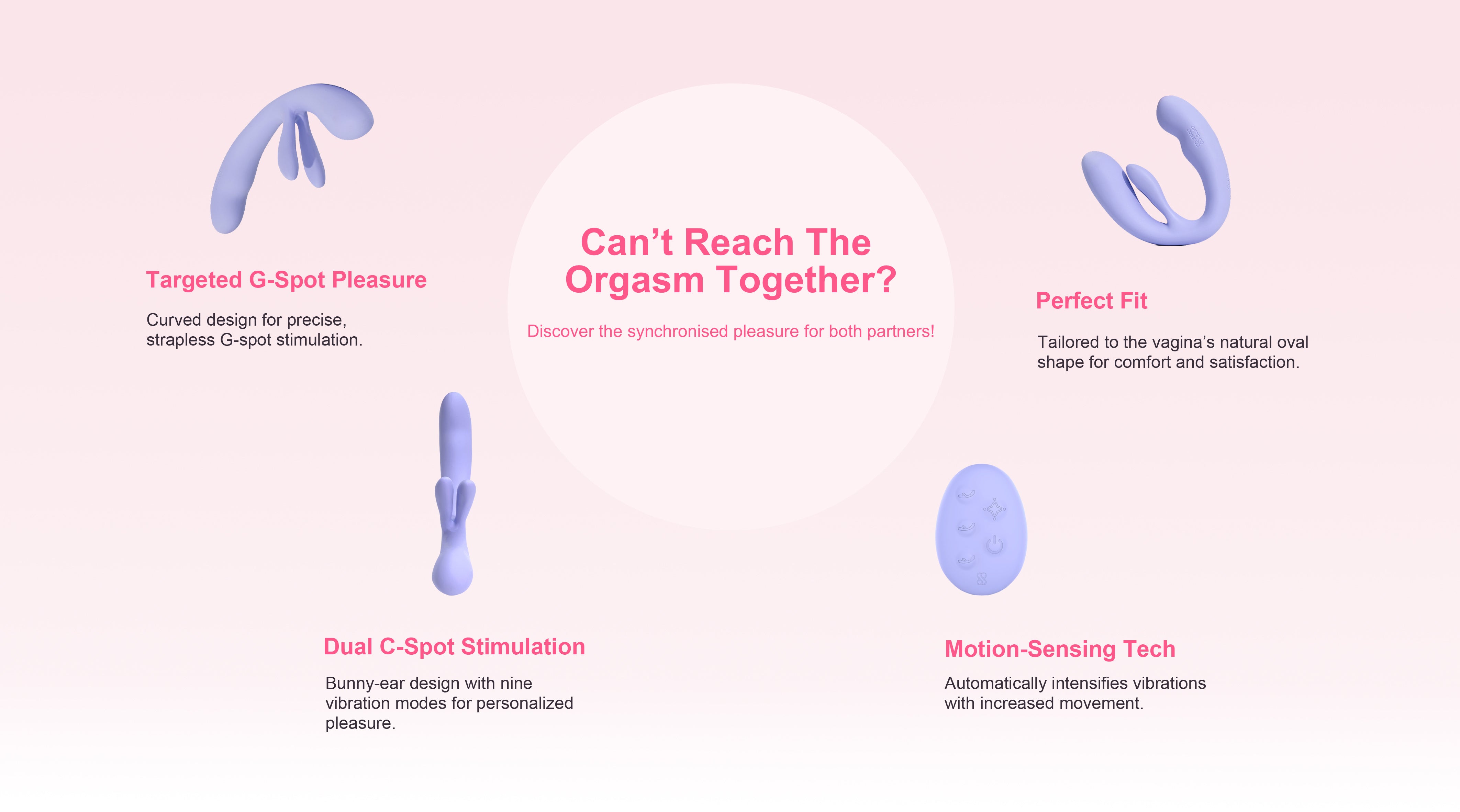 Can’t Reach The Orgasm Together?

Discover the synchronised pleasure for both partners!

Targeted G-Spot Pleasure

Curved design for precise, strapless G-spot stimulation.

Perfect Fit

Tailored to the vagina’s natural oval shape for comfort and satisfaction.

Dual C-Spot Stimulation

Bunny-ear design with nine vibration modes for personalized pleasure.

Motion-Sensing Tech

Automatically intensifies vibrations with increased movement.